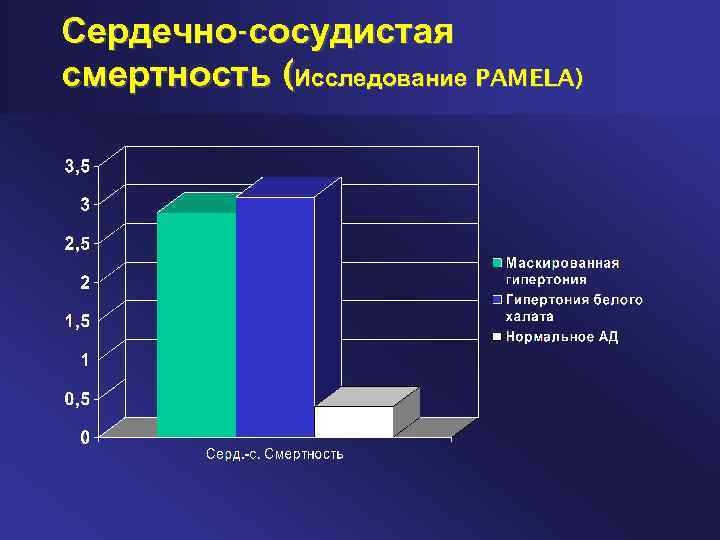 Сердечно-сосудистая смертность (Исследование PAMELA)

3,5
3
2,5
2
1,5
1
0,5
0

Серд.-с. Смертность

Маскированная гипертония
Гипертония белого халата
Нормальное АД